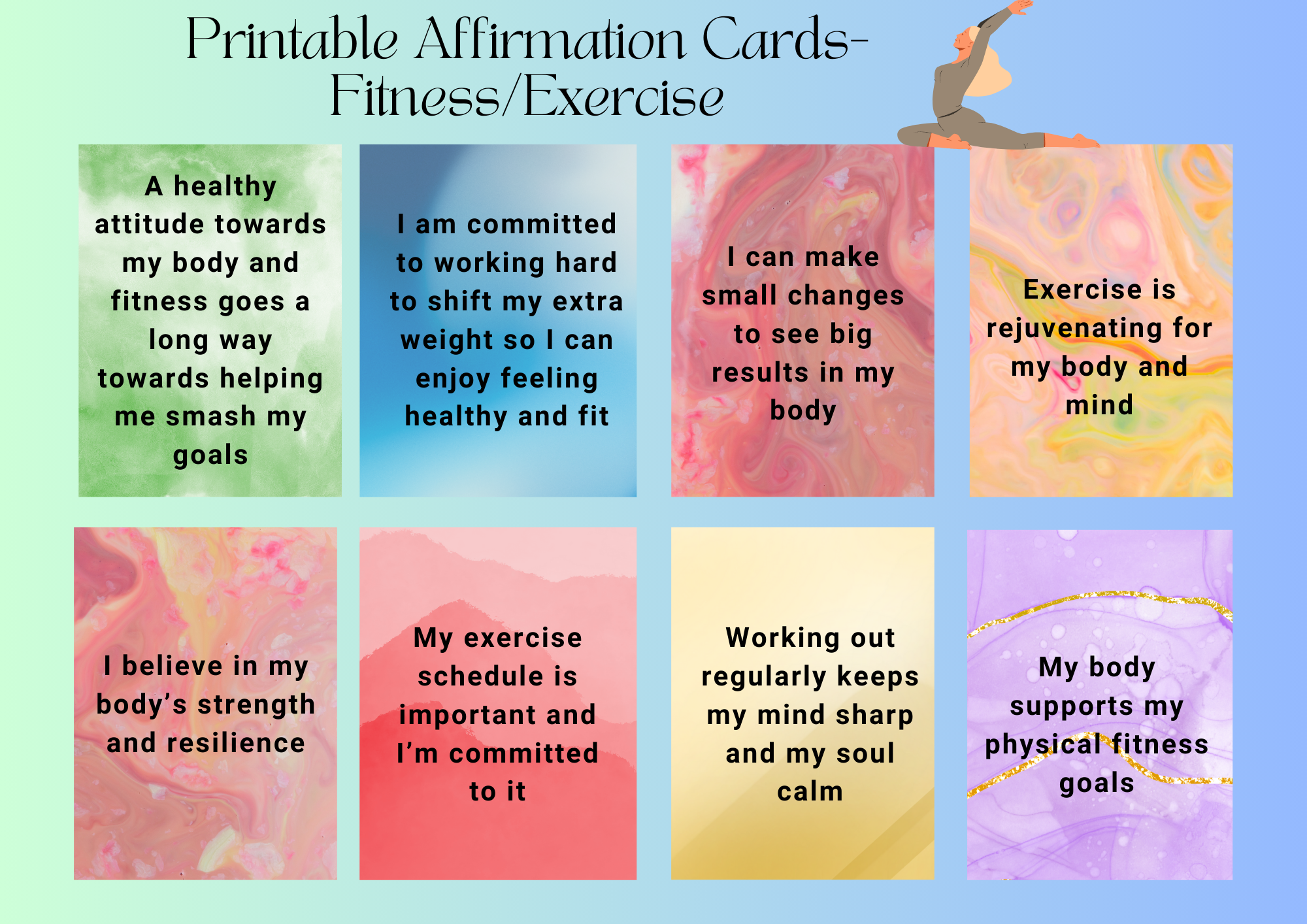 Printable Affirmation Cards- Fitness/Exercise

A healthy attitude towards my body and fitness goes a long way towards helping me smash my goals

I am committed to working hard to shift my extra weight so I can enjoy feeling healthy and fit

I can make small changes to see big results in my body

Exercise is rejuvenating for my body and mind

I believe in my body's strength and resilience

My exercise schedule is important and I'm committed to it

Working out regularly keeps my mind sharp and my soul calm

My body supports my physical fitness goals